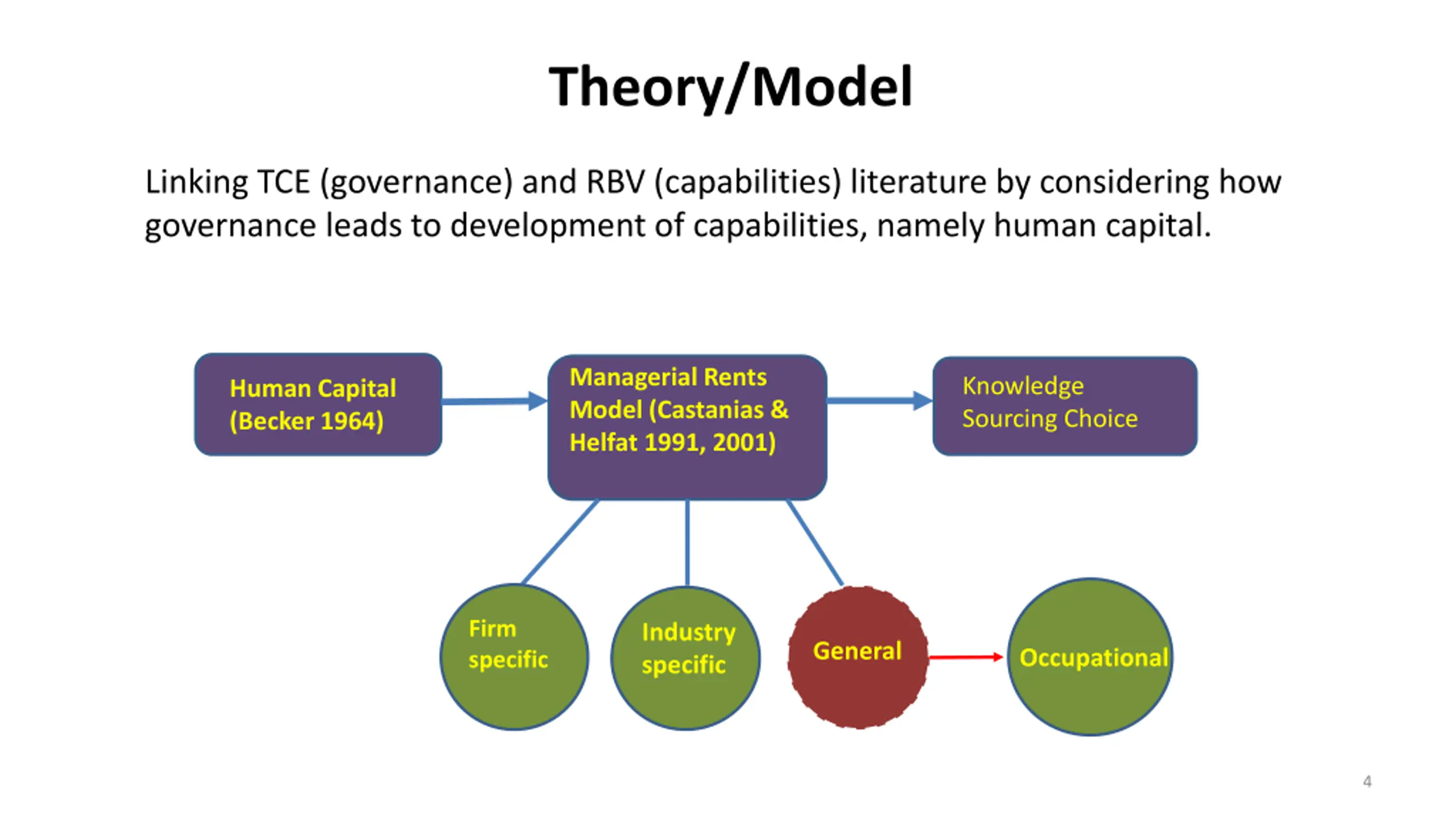 Theory/Model

Linking TCE (governance) and RBV (capabilities) literature by considering how governance leads to development of capabilities, namely human capital.

Human Capital (Becker 1964)

Managerial Rents Model (Castanias & Helfat 1991, 2001)

Knowledge Sourcing Choice

Firm specific

Industry specific

General

Occupational

4